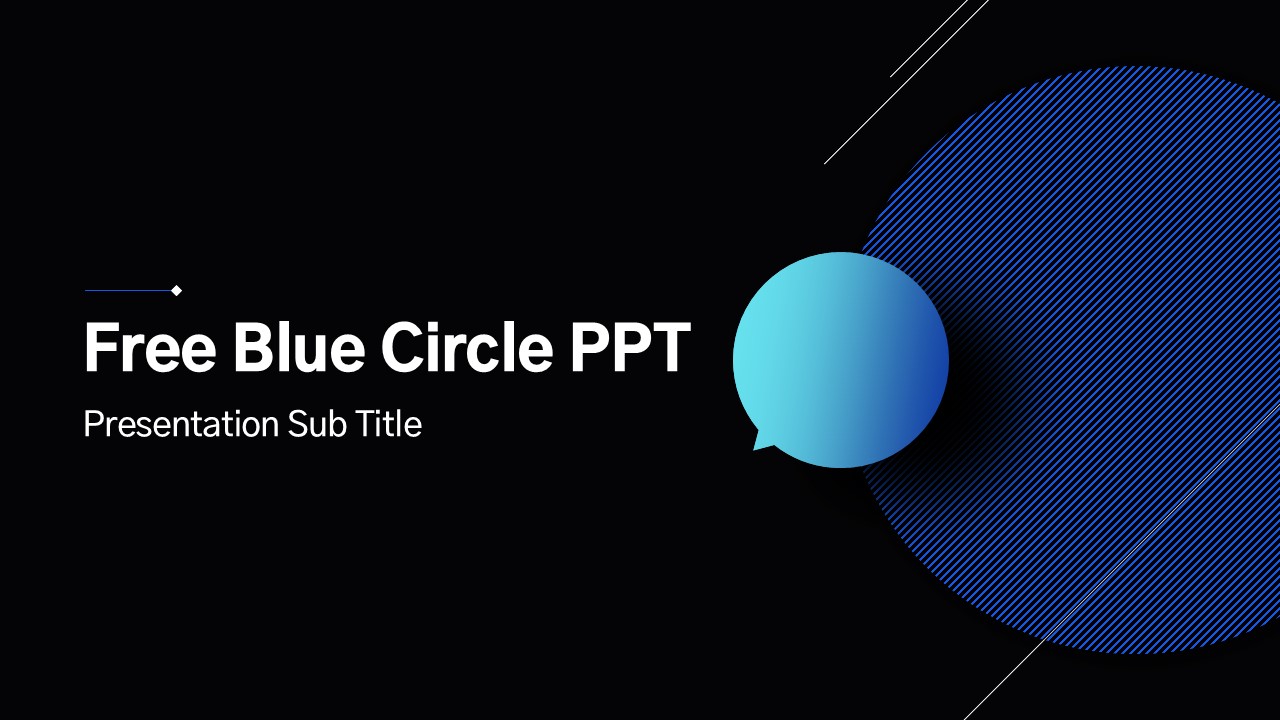 Free Blue Circle PPT

Presentation Sub Title